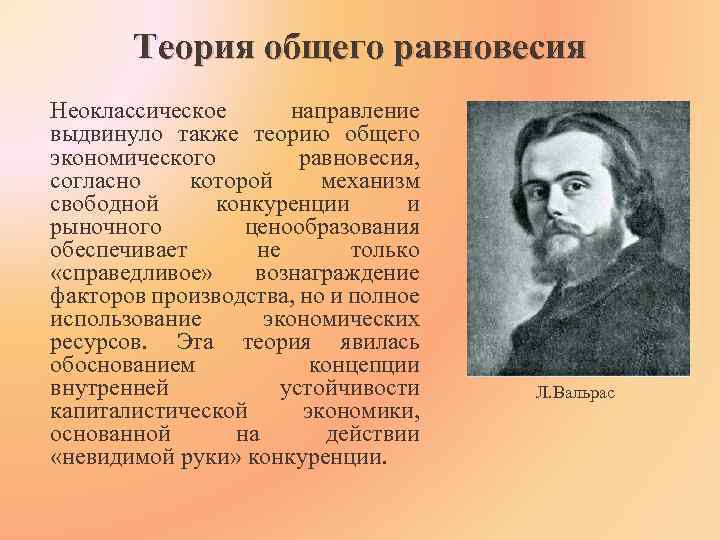 Теория общего равновесия

Неоклассическое направление выдвинуло также теорию общего экономического равновесия, согласно которой механизм свободной конкуренции и рыночного ценообразования обеспечивает не только «справедливое» вознаграждение факторов производства, но и полное использование экономических ресурсов. Эта теория явилась обоснованием концепции внутренней устойчивости капиталистической экономики, основанной на действии «невидимой руки» конкуренции.

Л.Вальрас